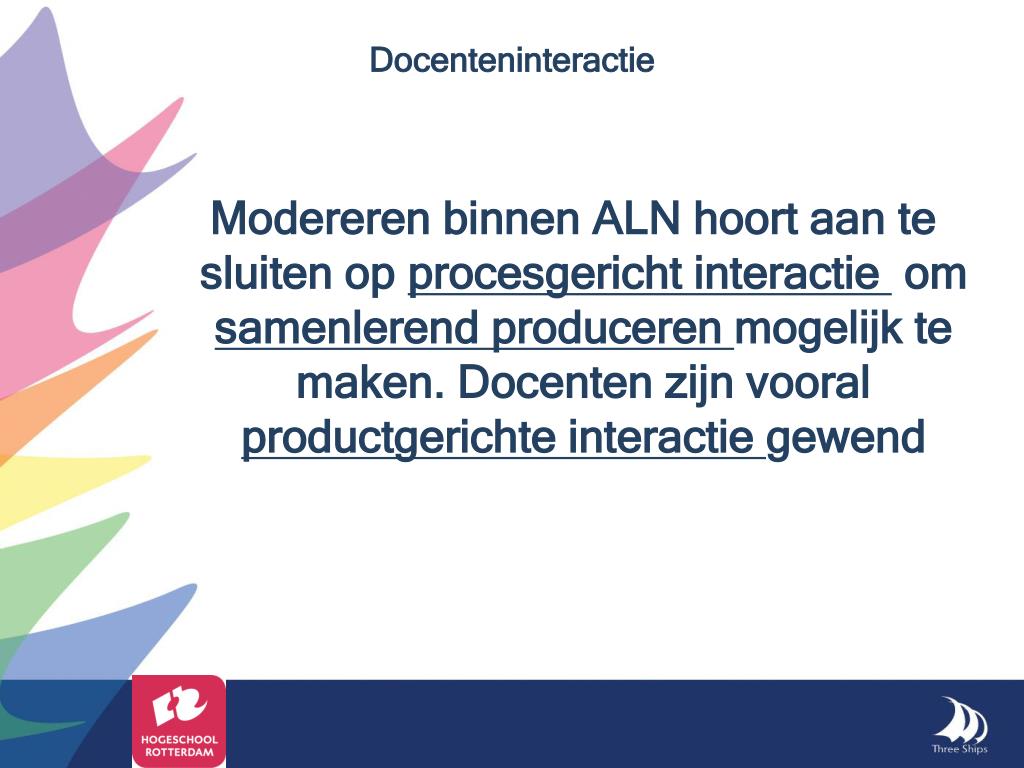 Docenteninteractie

Modereren binnen ALN hoort aan te sluiten op procesgericht interactie om samenlerend produceren mogelijk te maken. Docenten zijn vooral productgerichte interactie gewend

HOGESCHOOL ROTTERDAM

Three Ships